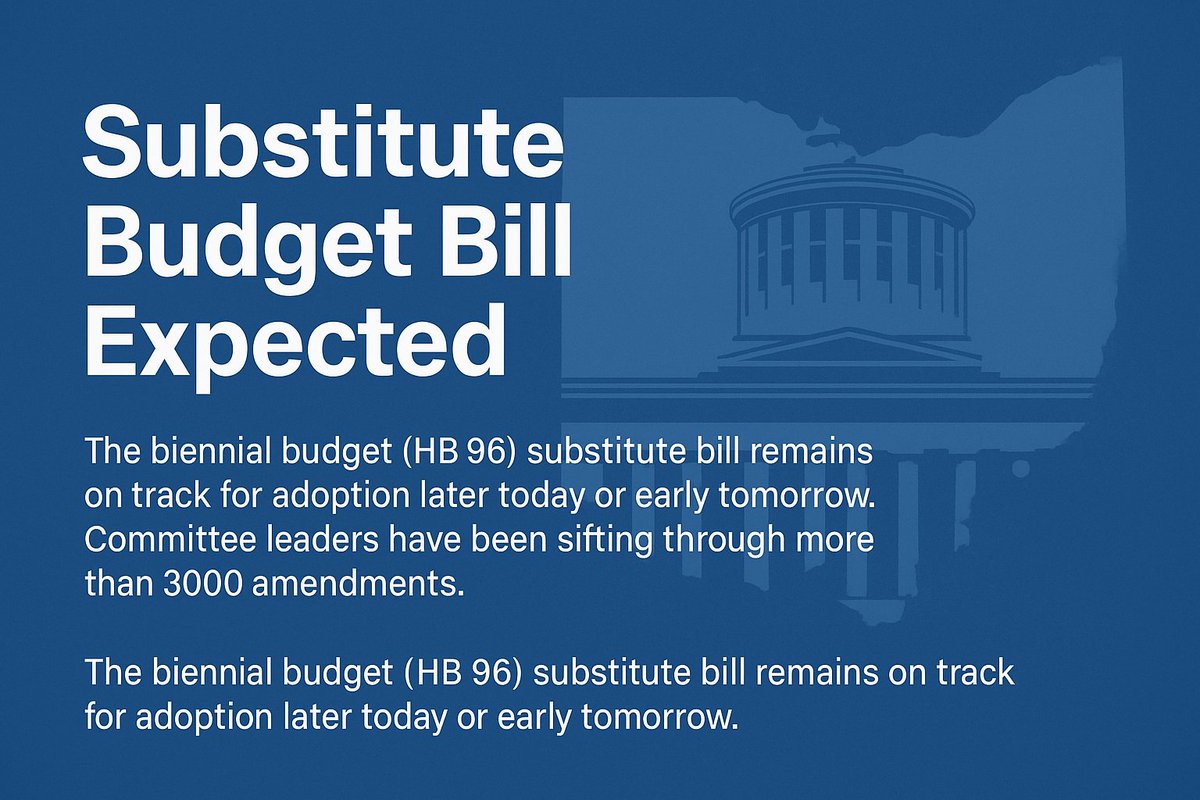 Substitute Budget Bill Expected

The biennial budget (HB 96) substitute bill remains on track for adoption later today or early tomorrow. Committee leaders have been sifting through more than 3000 amendments.

The biennial budget (HB 96) substitute bill remains on track for adoption later today or early tomorrow.